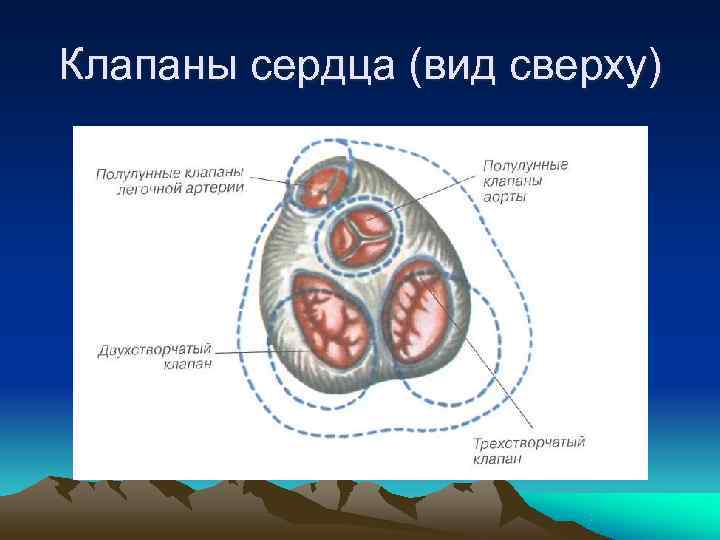 Клапаны сердца (вид сверху)

Полулунные клапаны легочной артерии

Полулунные клапаны аорты

Двухстворчатый клапан

Трехстворчатый клапан